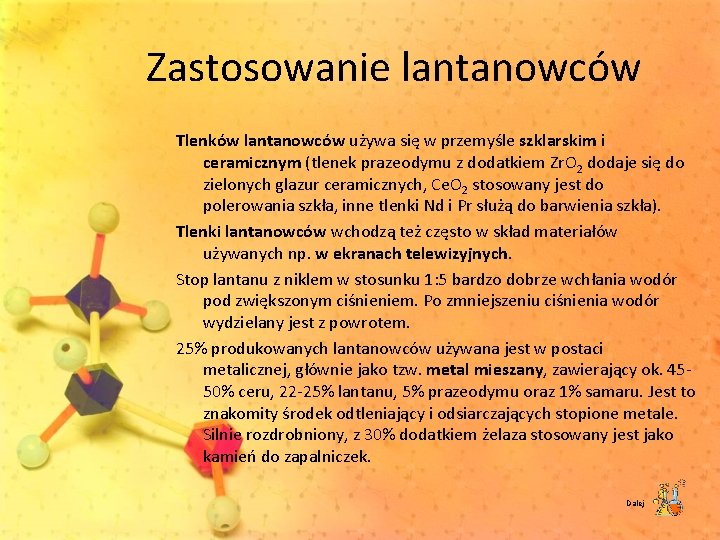 Zastosowanie lantanowców

Tlenków lantanowców używa się w przemyśle szklarskim i ceramicznym (tlenek prazeodymu z dodatkiem $ZrO_2$ dodaje się do zielonych glazur ceramicznych, $CeO_2$ stosowany jest do polerowania szkła, inne tlenki Nd i Pr służą do barwienia szkła).

Tlenki lantanowców wchodzą też często w skład materiałów używanych np. w ekranach telewizyjnych.

Stop lantanu z niklem w stosunku 1:5 bardzo dobrze wchłania wodór pod zwiększonym ciśnieniem. Po zmniejszeniu ciśnienia wodór wydzielany jest z powrotem.

25% produkowanych lantanowców używana jest w postaci metalicznej, głównie jako tzw. metal mieszany, zawierający ok. 45-50% ceru, 22-25% lantanu, 5% prazeodymu oraz 1% samaru. Jest to znakomity środek odtleniający i odsiarczających stopione metale. Silnie rozdrobniony, z 30% dodatkiem żelaza stosowany jest jako kamień do zapalniczek.

Dalej